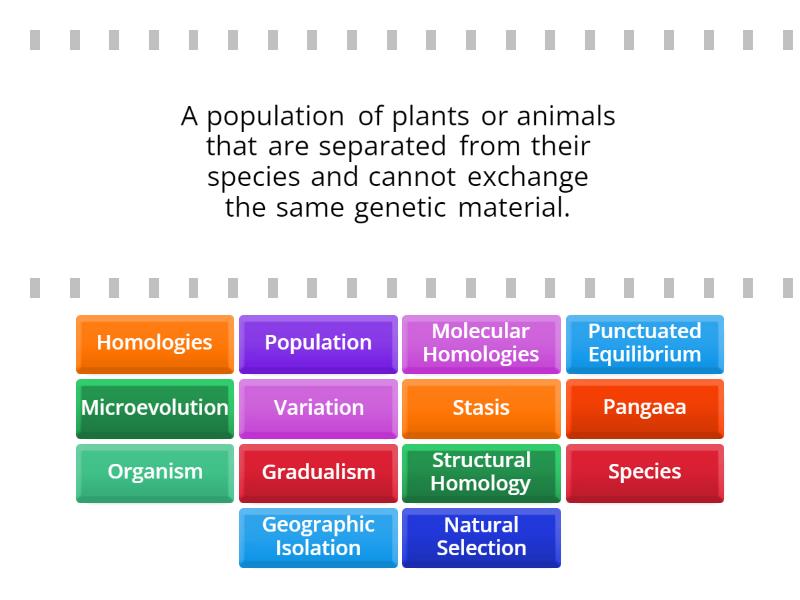 A population of plants or animals that are separated from their species and cannot exchange the same genetic material.

Homologies
Population
Molecular Homologies
Punctuated Equilibrium
Microevolution
Variation
Stasis
Pangaea
Organism
Gradualism
Structural Homology
Species
Geographic Isolation
Natural Selection